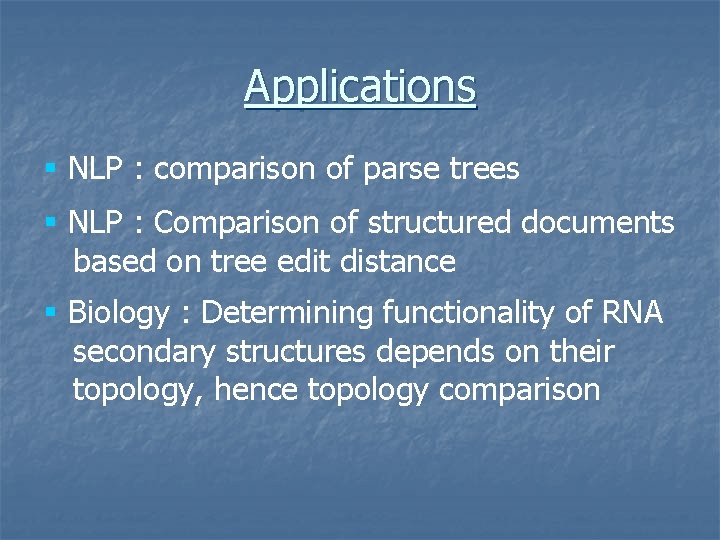 Applications

▪ NLP : comparison of parse trees

▪ NLP : Comparison of structured documents based on tree edit distance

▪ Biology : Determining functionality of RNA secondary structures depends on their topology, hence topology comparison